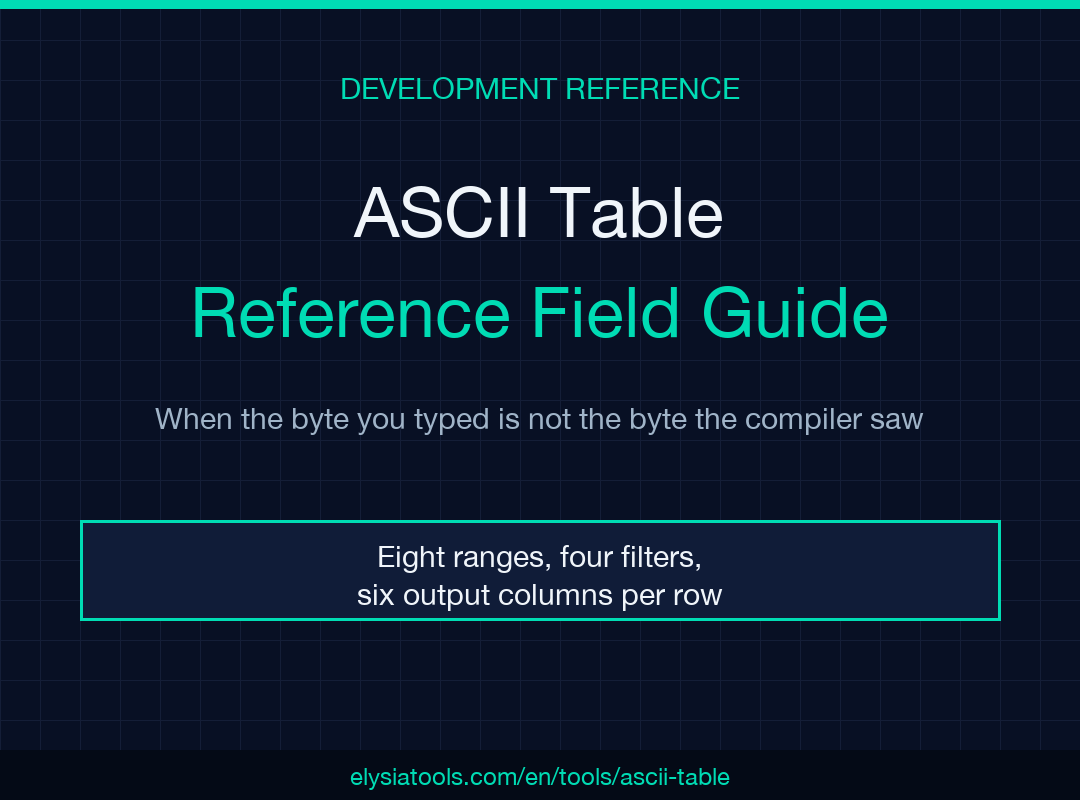 DEVELOPMENT REFERENCE

ASCII Table

Reference Field Guide

When the byte you typed is not the byte the compiler saw

Eight ranges, four filters, six output columns per row

elysiatools.com/en/tools/ascii-table